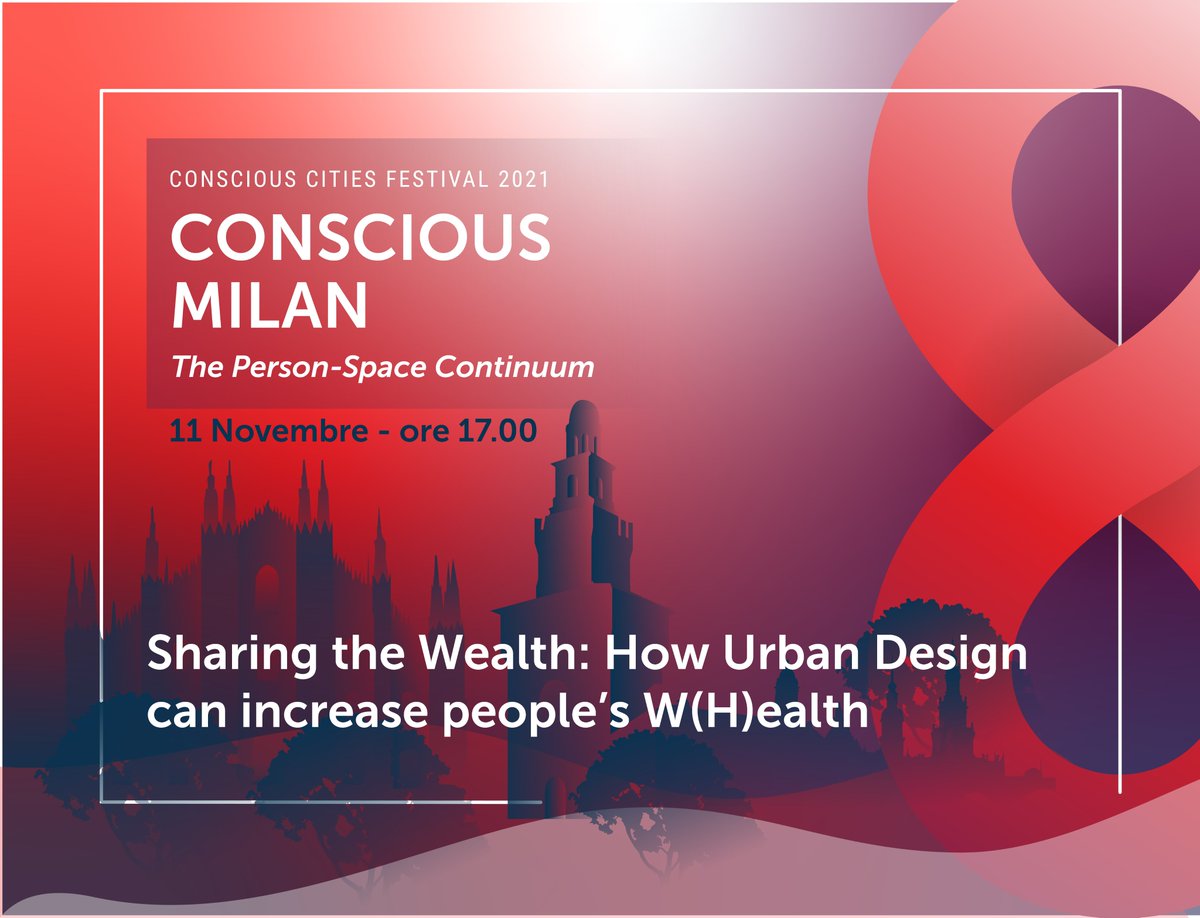 CONSCIOUS CITIES FESTIVAL 2021

CONSCIOUS MILAN

The Person-Space Continuum

11 Novembre - ore 17.00

Sharing the Wealth: How Urban Design can increase people's W(H)ealth